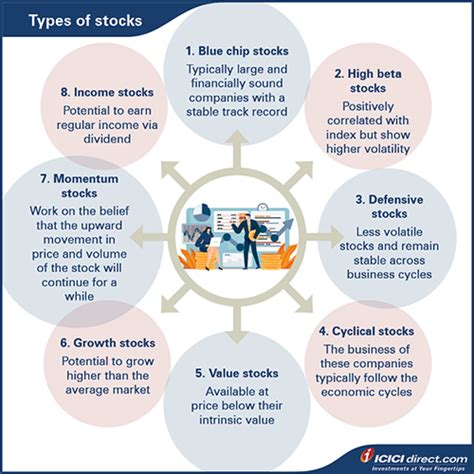 Types of stocks

1. Blue chip stocks
Typically large and financially sound companies with a stable track record

2. High beta stocks
Positively correlated with index but show higher volatility

3. Defensive stocks
Less volatile stocks and remain stable across business cycles

4. Cyclical stocks
The business of these companies typically follow the economic cycles

5. Value stocks
Available at price below their intrinsic value

6. Growth stocks
Potential to grow higher than the average market

7. Momentum stocks
Work on the belief that the upward movement in price and volume of the stock will continue for a while

8. Income stocks
Potential to earn regular income via dividend

ICICI direct.com
Investments at Your Fingertips